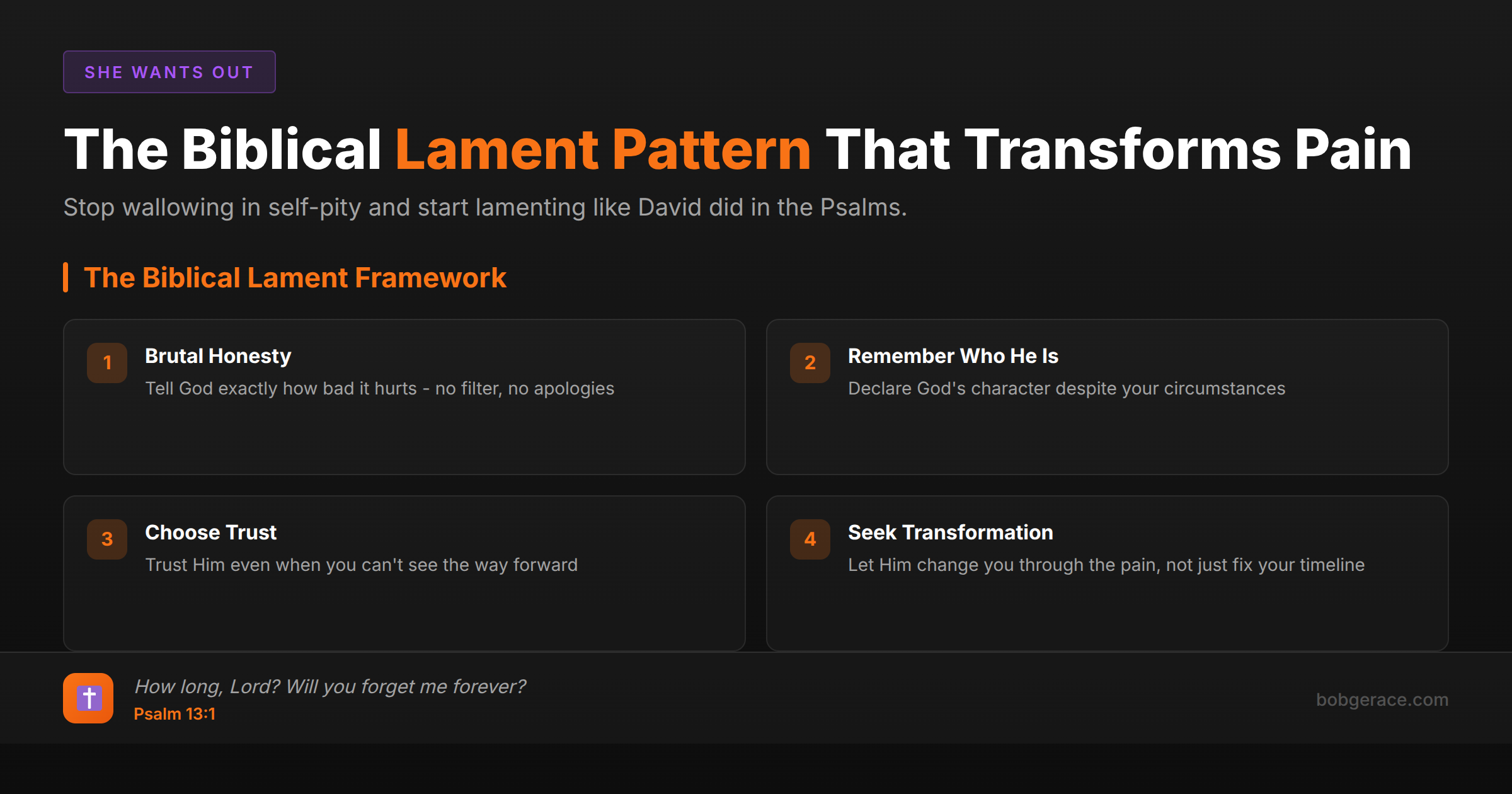 SHE WANTS OUT

The Biblical Lament Pattern That Transforms Pain

Stop wallowing in self-pity and start lamenting like David did in the Psalms.

The Biblical Lament Framework

1 Brutal Honesty
Tell God exactly how bad it hurts - no filter, no apologies

2 Remember Who He Is
Declare God's character despite your circumstances

3 Choose Trust
Trust Him even when you can't see the way forward

4 Seek Transformation
Let Him change you through the pain, not just fix your timeline

How long, Lord? Will you forget me forever?
Psalm 13:1

bobgerace.com